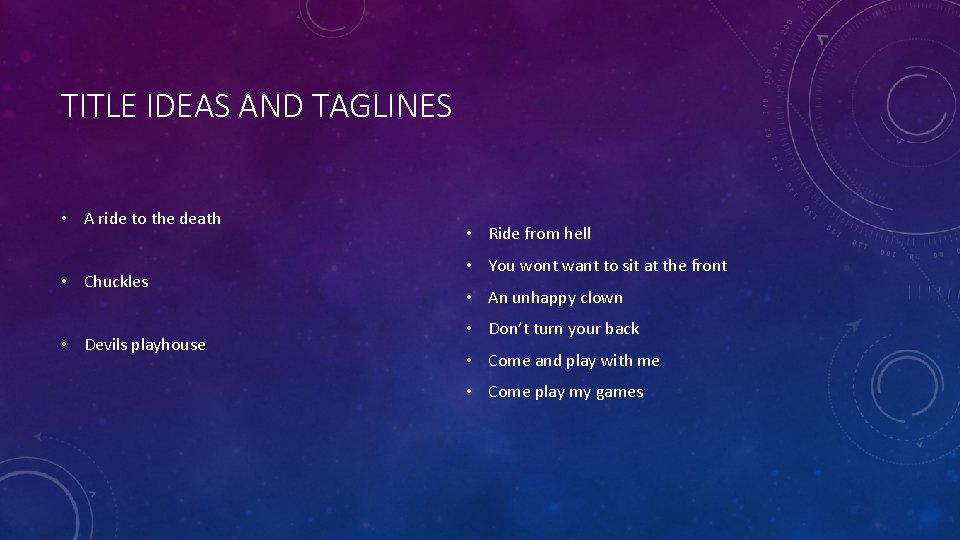 TITLE IDEAS AND TAGLINES

• A ride to the death

• Chuckles

• Devils playhouse

• Ride from hell

• You wont want to sit at the front

• An unhappy clown

• Don't turn your back

• Come and play with me

• Come play my games